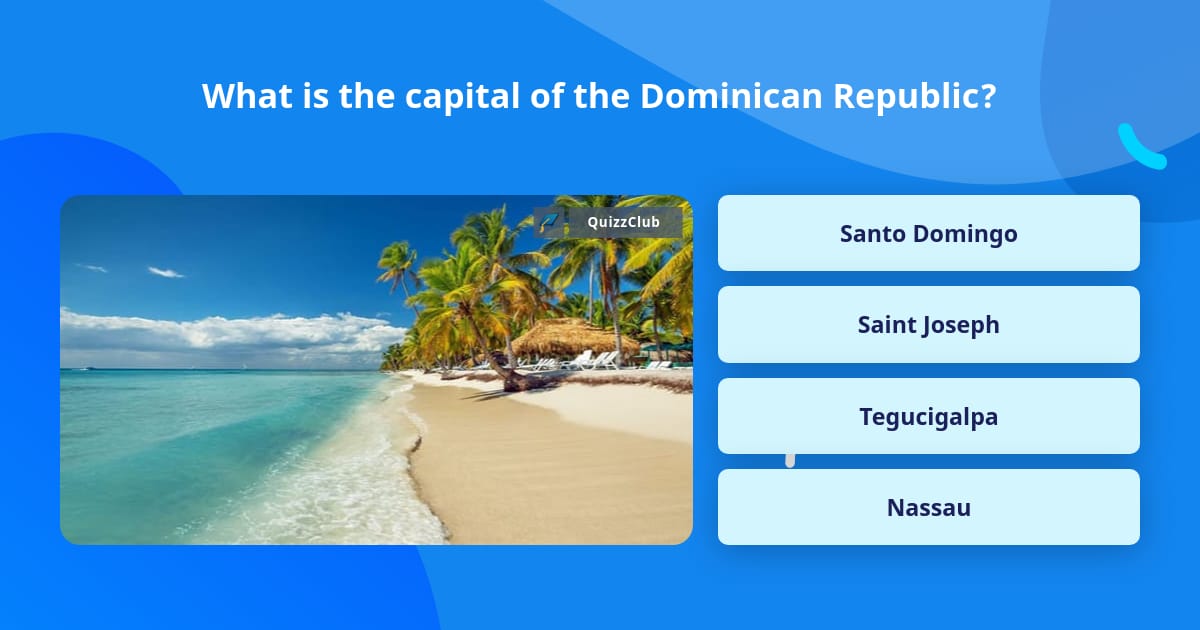 What is the capital of the Dominican Republic?

QuizzClub

Santo Domingo

Saint Joseph

Tegucigalpa

Nassau